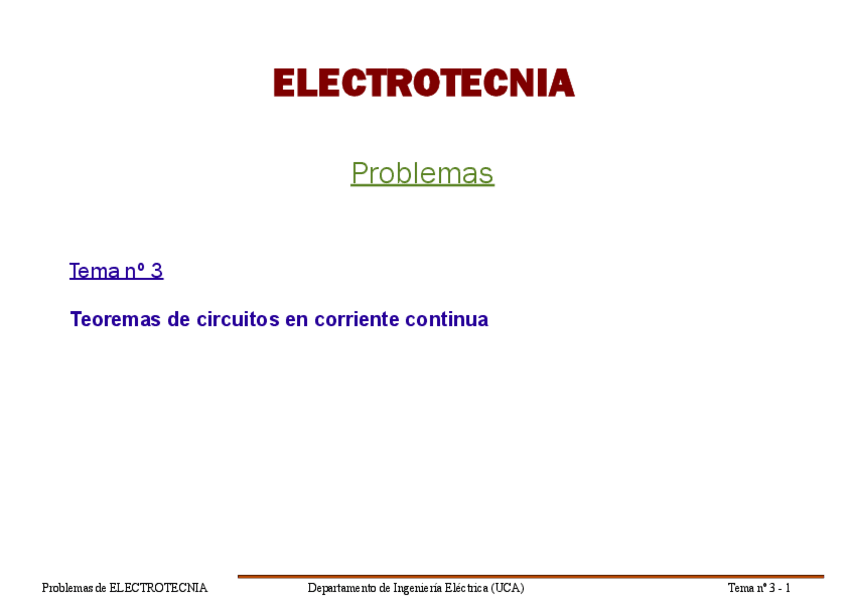 ELECTROTECNIA

Problemas

Tema nº 3

Teoremas de circuitos en corriente continua

Problemas de ELECTROTECNIA

Departamento de Ingeniería Eléctrica (UCA)

Tema nº 3 - 1